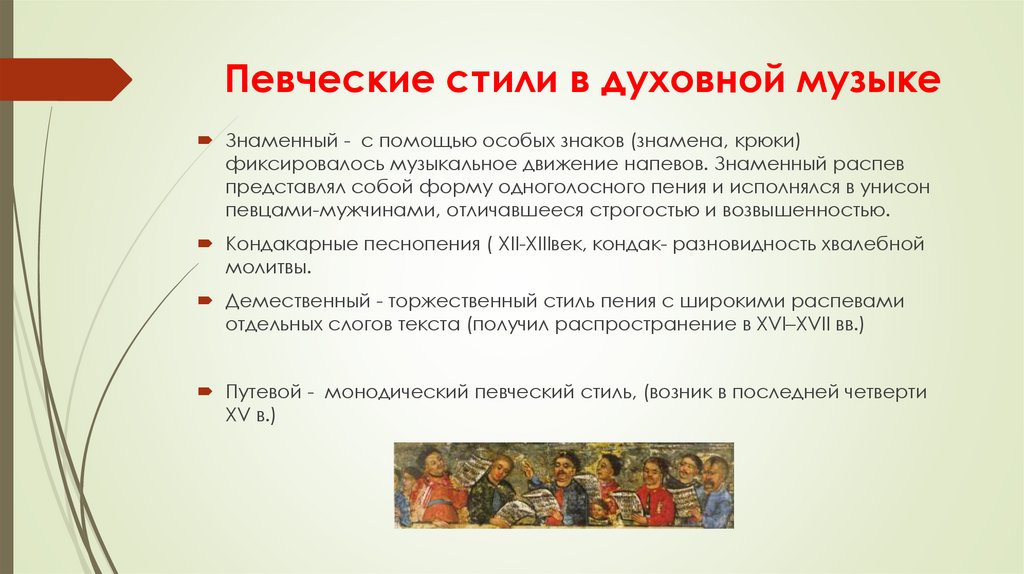 Певческие стили в духовной музыке

Знаменный - с помощью особых знаков (знамена, крюки) фиксировалось музыкальное движение напевов. Знаменный распев представлял собой форму одноголосного пения и исполнялся в унисон певцами-мужчинами, отличавшееся строгостью и возвышенностью.

Кондакарные песнопения ( XII-XIIIвек, кондак- разновидность хвалебной молитвы.

Демественный - торжественный стиль пения с широкими распевами отдельных слогов текста (получил распространение в XVI–XVII вв.)

Путевой - монодический певческий стиль, (возник в последней четверти XV в.)